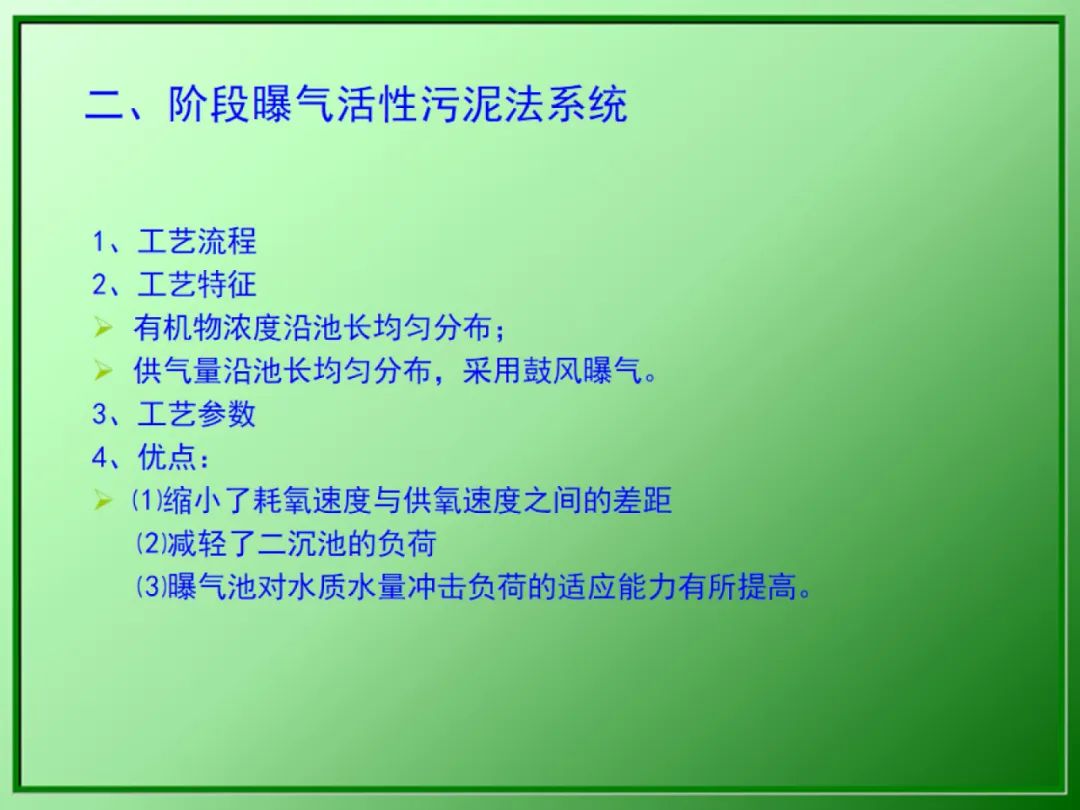 二、阶段曝气活性污泥法系统

1、工艺流程
2、工艺特征
➢ 有机物浓度沿池长均匀分布；
➢ 供气量沿池长均匀分布，采用鼓风曝气。
3、工艺参数
4、优点：
➢ ⑴缩小了耗氧速度与供氧速度之间的差距
⑵减轻了二沉池的负荷
⑶曝气池对水质水量冲击负荷的适应能力有所提高。